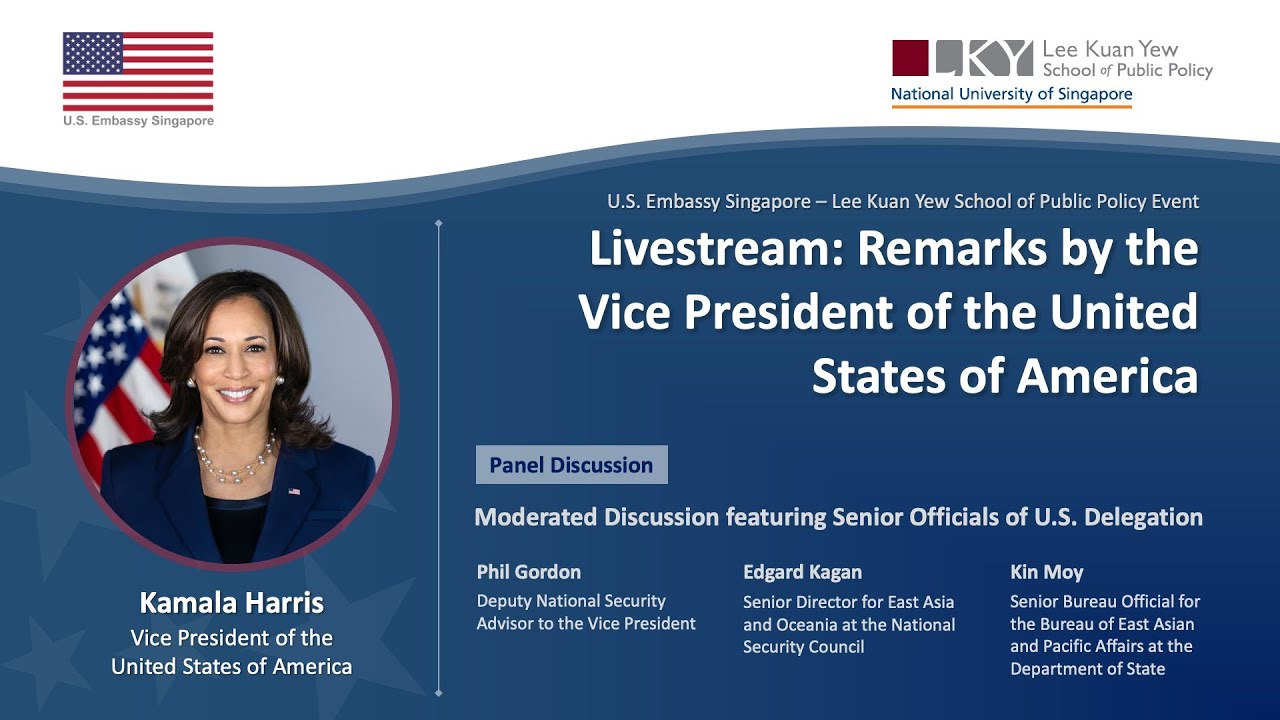 U.S. Embassy Singapore

LKY Lee Kuan Yew School of Public Policy
National University of Singapore

U.S. Embassy Singapore – Lee Kuan Yew School of Public Policy Event

Livestream: Remarks by the Vice President of the United States of America

Kamala Harris
Vice President of the United States of America

Panel Discussion

Moderated Discussion featuring Senior Officials of U.S. Delegation

Phil Gordon
Deputy National Security Advisor to the Vice President

Edgard Kagan
Senior Director for East Asia and Oceania at the National Security Council

Kin Moy
Senior Bureau Official for the Bureau of East Asian and Pacific Affairs at the Department of State